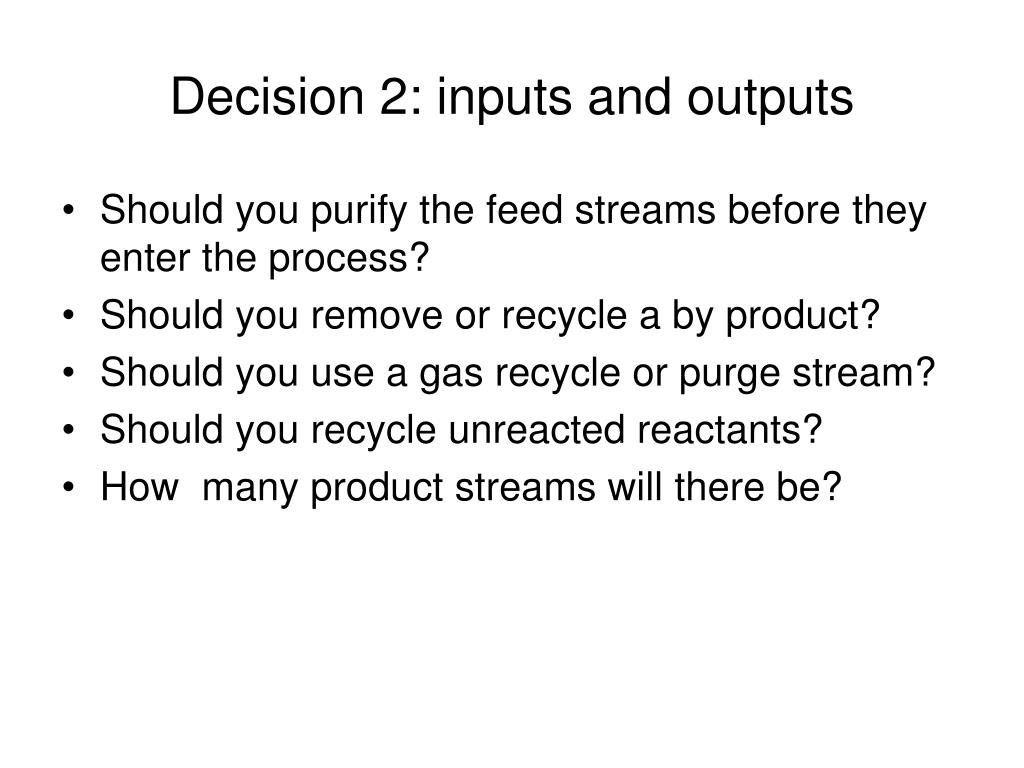 Decision 2: inputs and outputs

• Should you purify the feed streams before they enter the process?
• Should you remove or recycle a by product?
• Should you use a gas recycle or purge stream?
• Should you recycle unreacted reactants?
• How many product streams will there be?